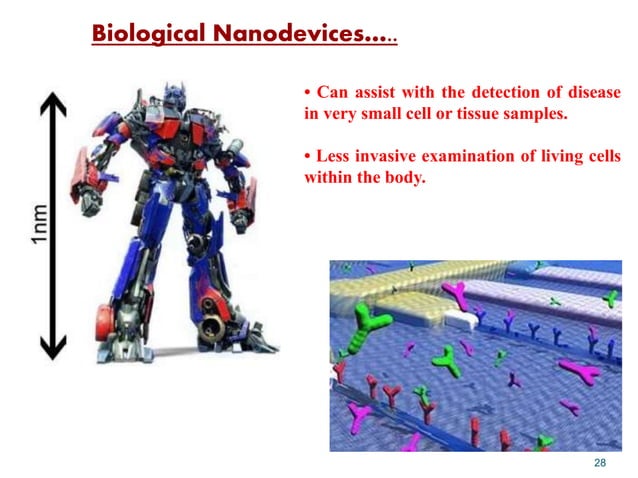 Biological Nanodevices…..

1nm

• Can assist with the detection of disease in very small cell or tissue samples.

• Less invasive examination of living cells within the body.

28